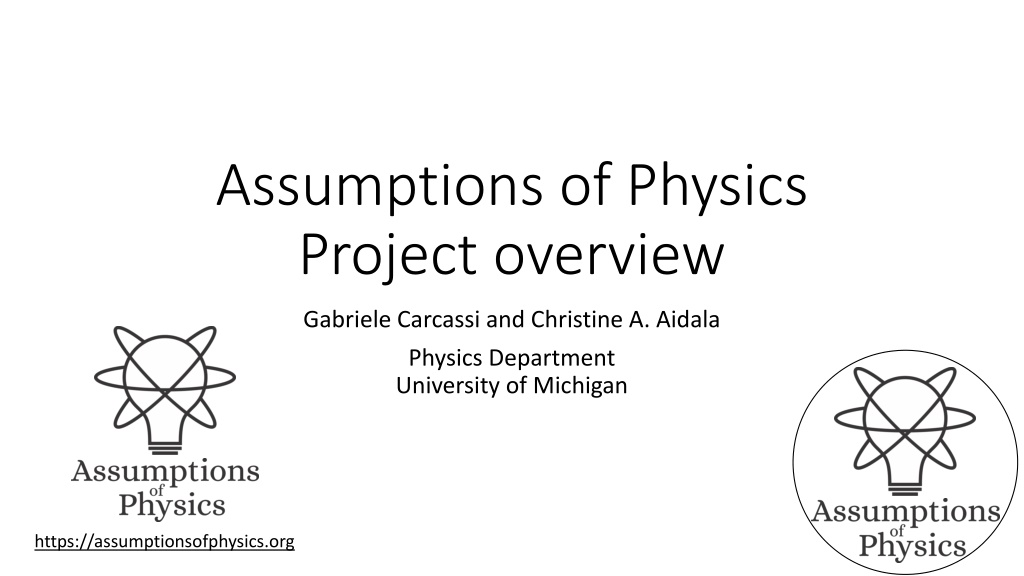 Assumptions of Physics
Project overview

Gabriele Carcassi and Christine A. Aidala

Physics Department
University of Michigan

Assumptions of Physics

https://assumptionsofphysics.org

Assumptions of Physics